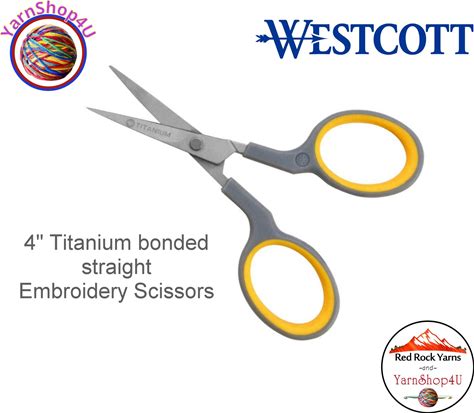 YarnShop4U

WESTCOTT

TITANIUM

4" Titanium bonded straight Embroidery Scissors

Red Rock Yarns
-and-
YarnShop4U